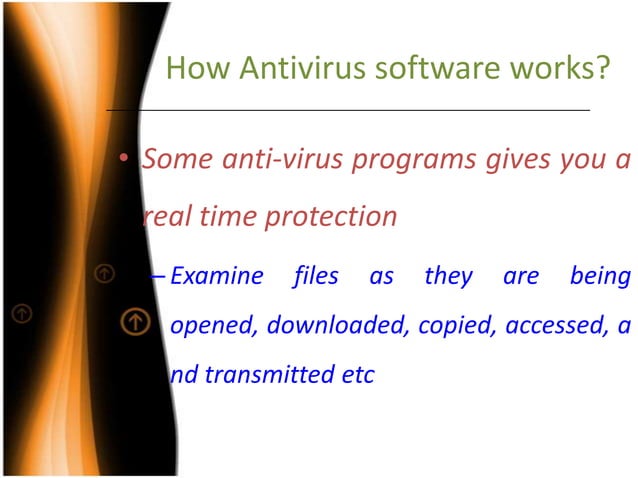 How Antivirus software works?

• Some anti-virus programs gives you a real time protection

– Examine files as they are being opened, downloaded, copied, accessed, a nd transmitted etc